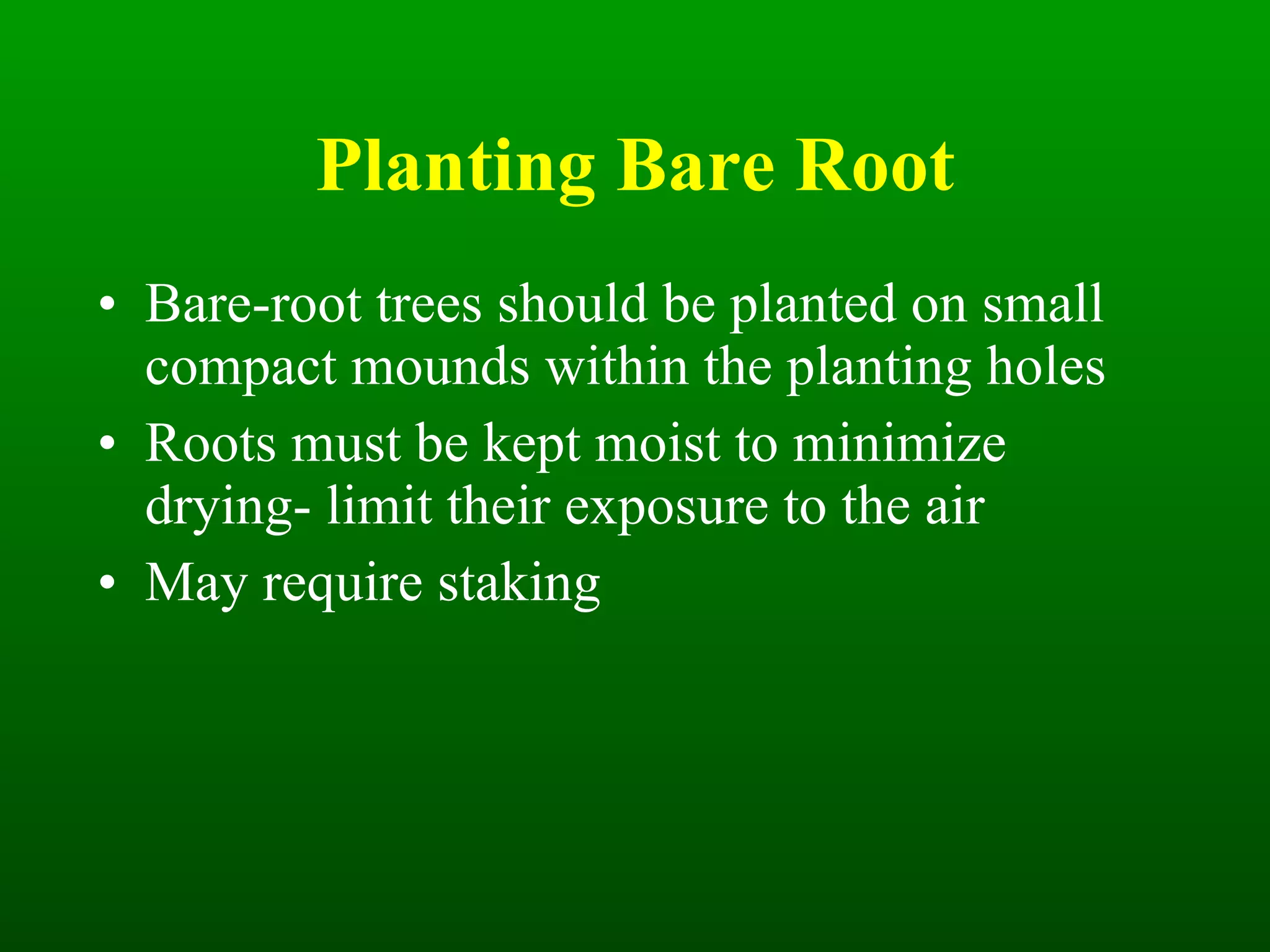 Planting Bare Root

• Bare-root trees should be planted on small compact mounds within the planting holes
• Roots must be kept moist to minimize drying- limit their exposure to the air
• May require staking